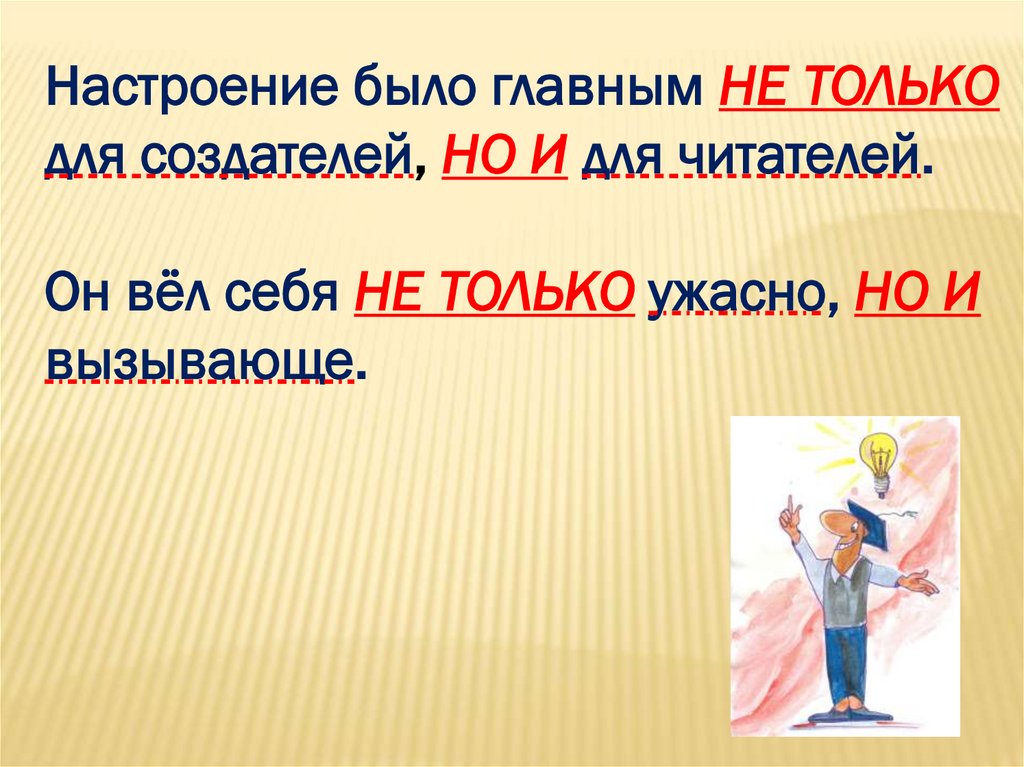 Настроение было главным НЕ ТОЛЬКО для создателей, НО И для читателей.

Он вёл себя НЕ ТОЛЬКО ужасно, НО И вызывающе.